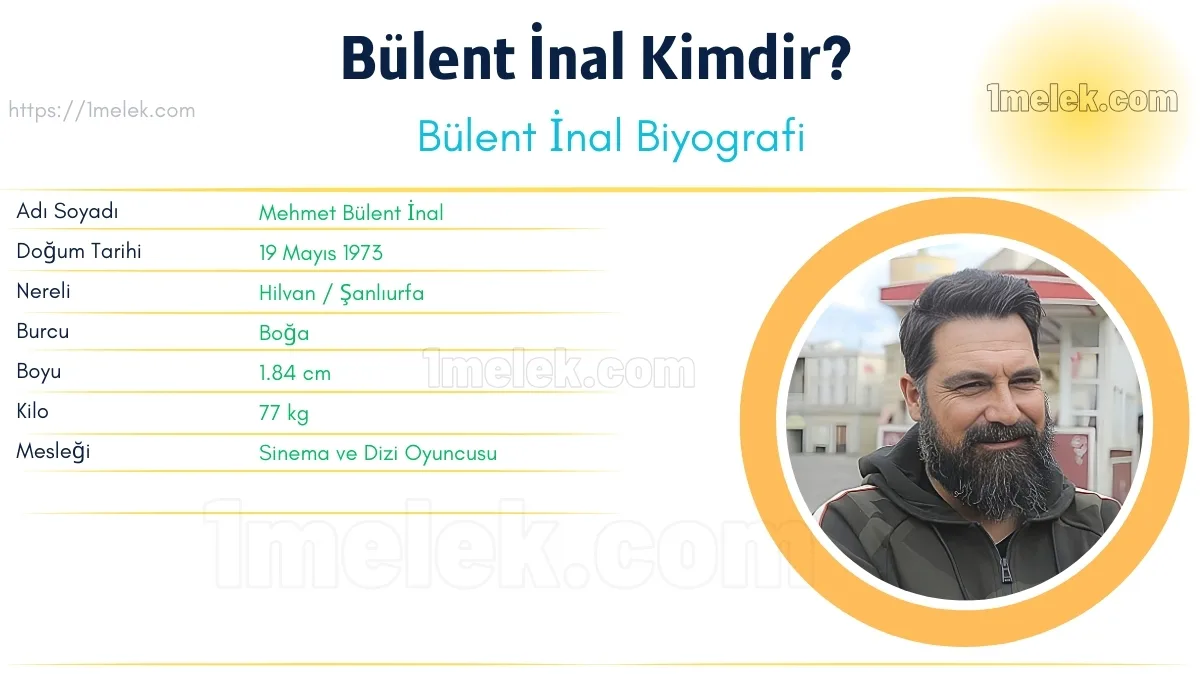 Bülent İnal Kimdir?

https://1melek.com

1melek.com

Bülent İnal Biyografi

| Adı Soyadı | Mehmet Bülent İnal |
|---|---|
| Doğum Tarihi | 19 Mayıs 1973 |
| Nereli | Hilvan / Şanlıurfa |
| Burcu | Boğa |
| Boyu | 1.84 cm |
| Kilo | 77 kg |
| Mesleği | Sinema ve Dizi Oyuncusu |

1melek.com

1melek.com